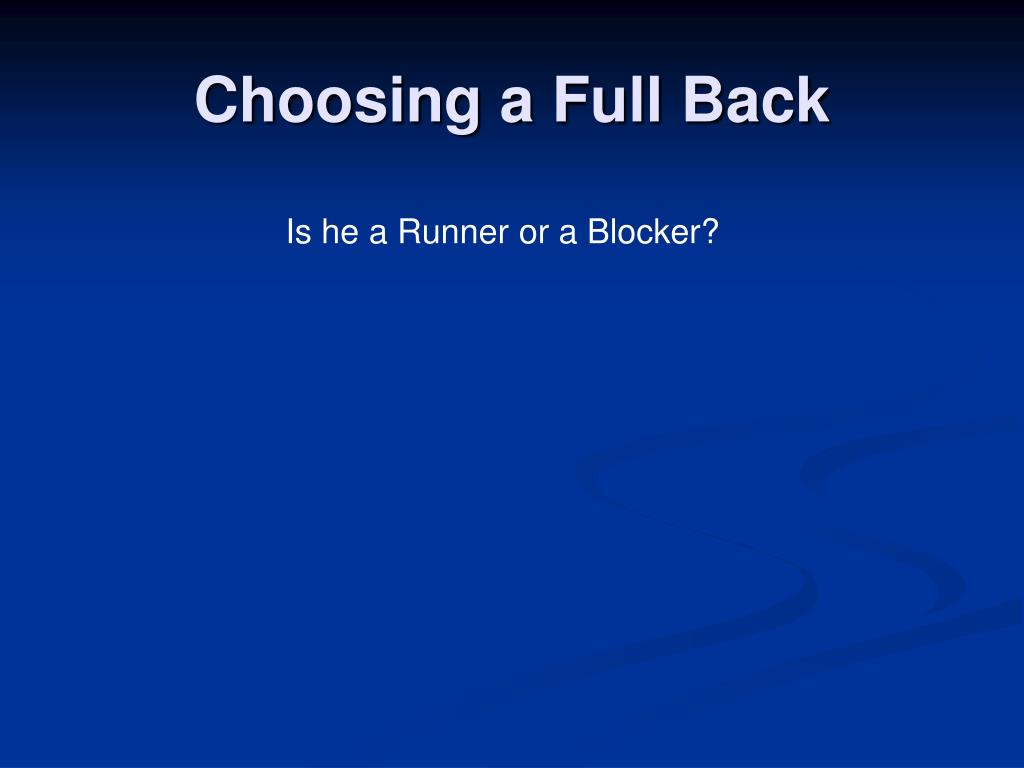 Choosing a Full Back

Is he a Runner or a Blocker?